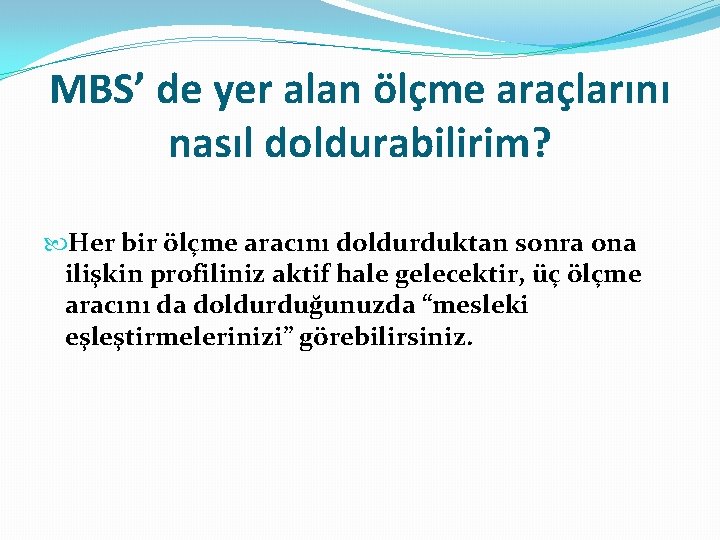 MBS’ de yer alan ölçme araçlarını nasıl doldurabilirim?

Her bir ölçme aracını doldurduktan sonra ona ilişkin profiliniz aktif hale gelecektir, üç ölçme aracını da doldurduğunuzda “mesleki eşleştirmelerinizi” görebilirsiniz.